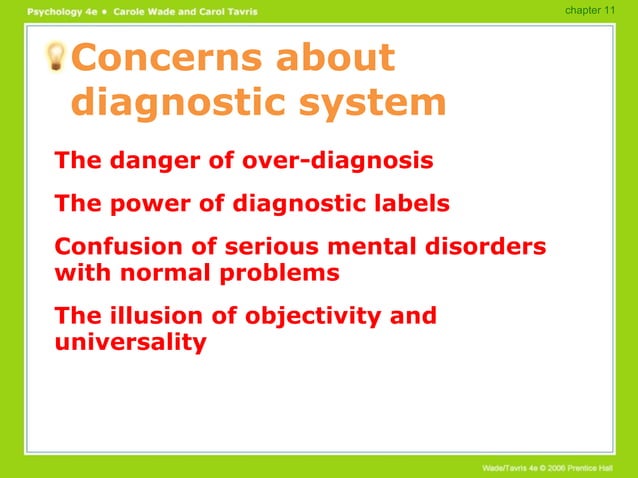 Psychology 4e • Carole Wade and Carol Tavris

chapter 11

Concerns about diagnostic system

The danger of over-diagnosis

The power of diagnostic labels

Confusion of serious mental disorders with normal problems

The illusion of objectivity and universality

Wade/Tavris 4e © 2006 Prentice Hall